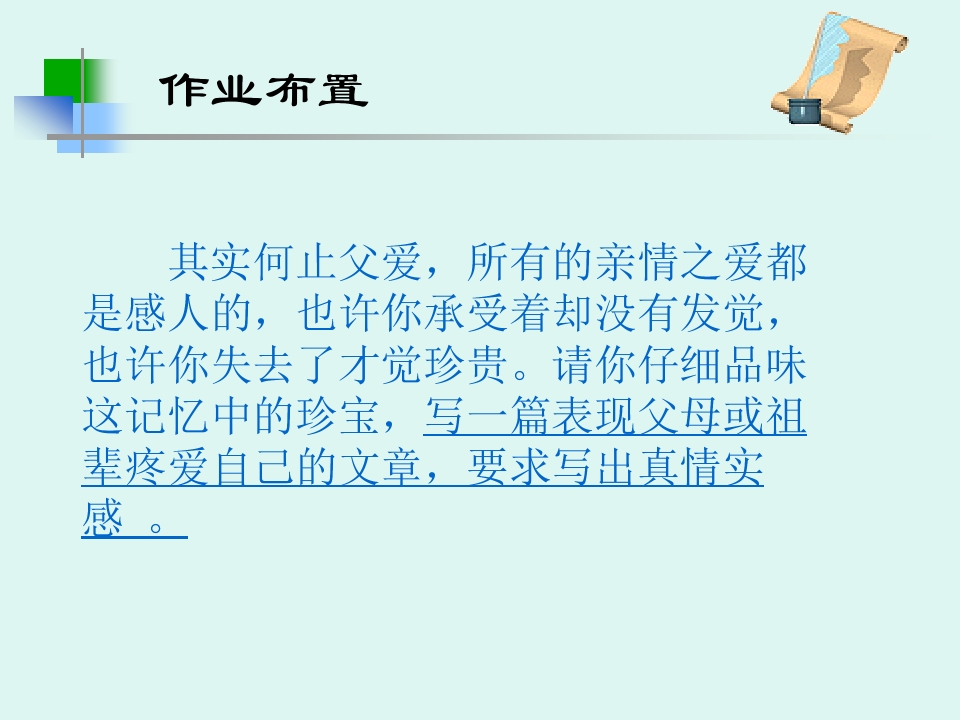 作业布置

其实何止父爱，所有的亲情之爱都是感人的，也许你承受着却没有发觉，也许你失去了才觉珍贵。请你仔细品味这记忆中的珍宝，写一篇表现父母或祖辈疼爱自己的文章，要求写出真情实感。